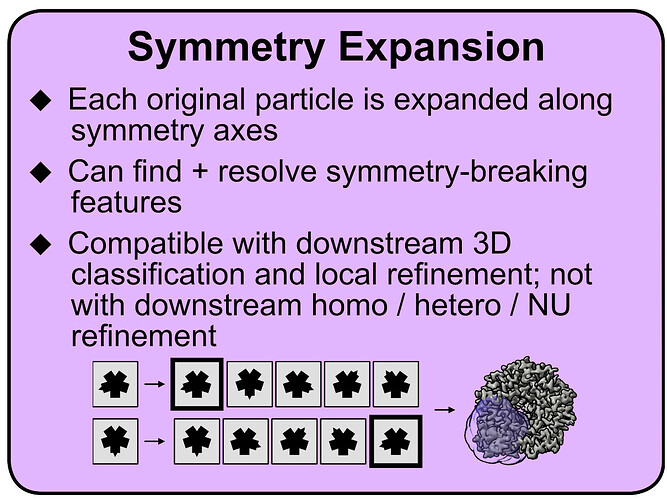 Symmetry Expansion

◆ Each original particle is expanded along symmetry axes

◆ Can find + resolve symmetry-breaking features

◆ Compatible with downstream 3D classification and local refinement; not with downstream homo / hetero / NU refinement